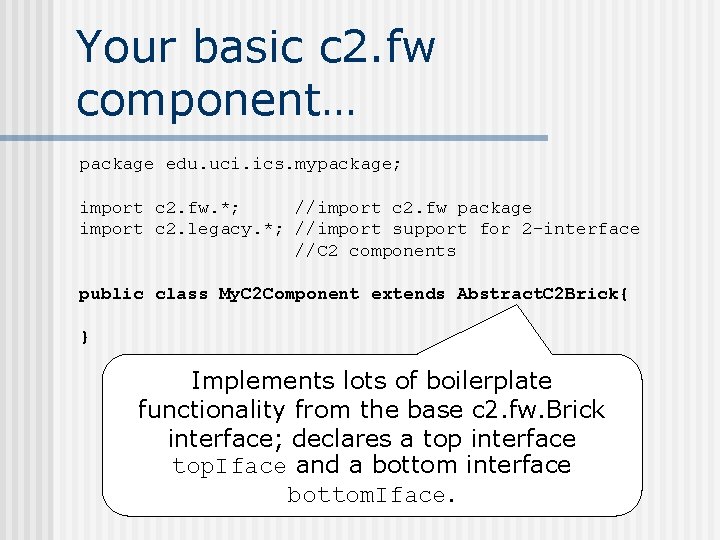 Your basic c2.fw component…

package edu.uci.ics.mypackage;

import c2.fw.*;      //import c2.fw package
import c2.legacy.*; //import support for 2-interface
                    //C2 components

public class MyC2Component extends AbstractC2Brick{

}

Implements lots of boilerplate functionality from the base c2.fw.Brick interface; declares a top interface topIface and a bottom interface bottomIface.